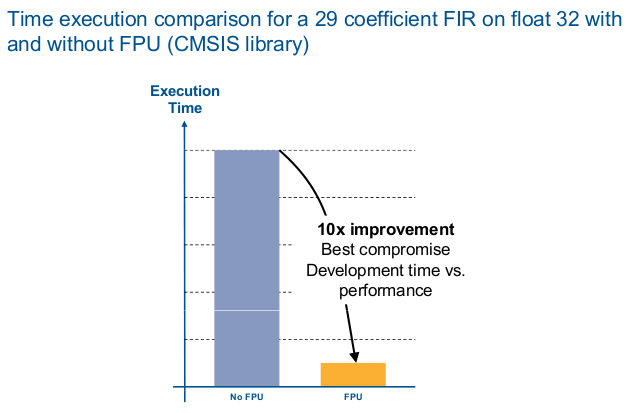 Time execution comparison for a 29 coefficient FIR on float 32 with and without FPU (CMSIS library)

Execution Time

10x improvement
Best compromise
Development time vs. performance

No FPU

FPU